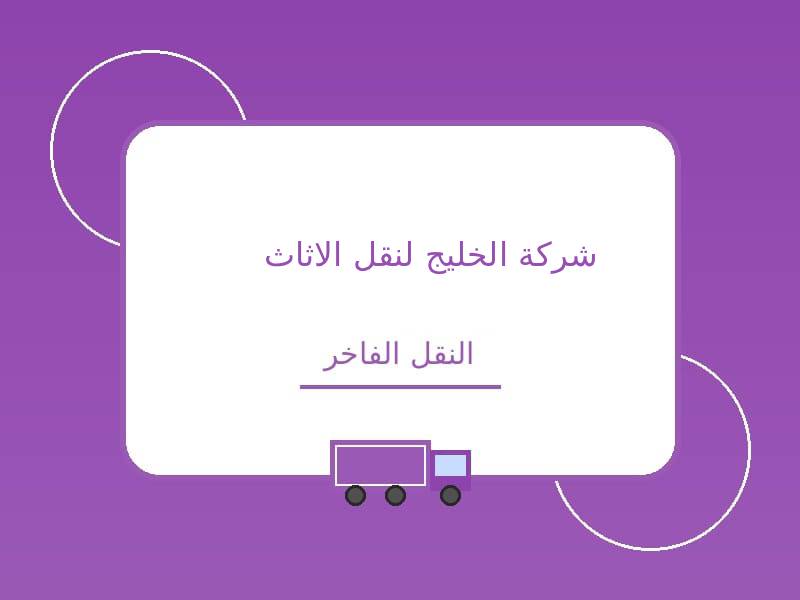 شركة الخليج لنقل الاثاث

النقل الفاخر